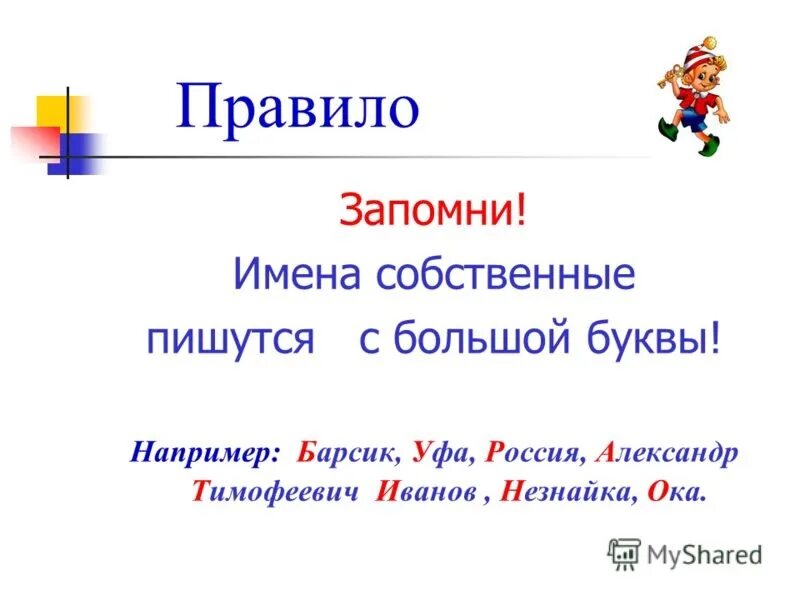 Правило

Запомни!
Имена собственные
пишутся с большой буквы!

Например: Барсик, Уфа, Россия, Александр Тимофеевич Иванов , Незнайка, Ока.

MyShared